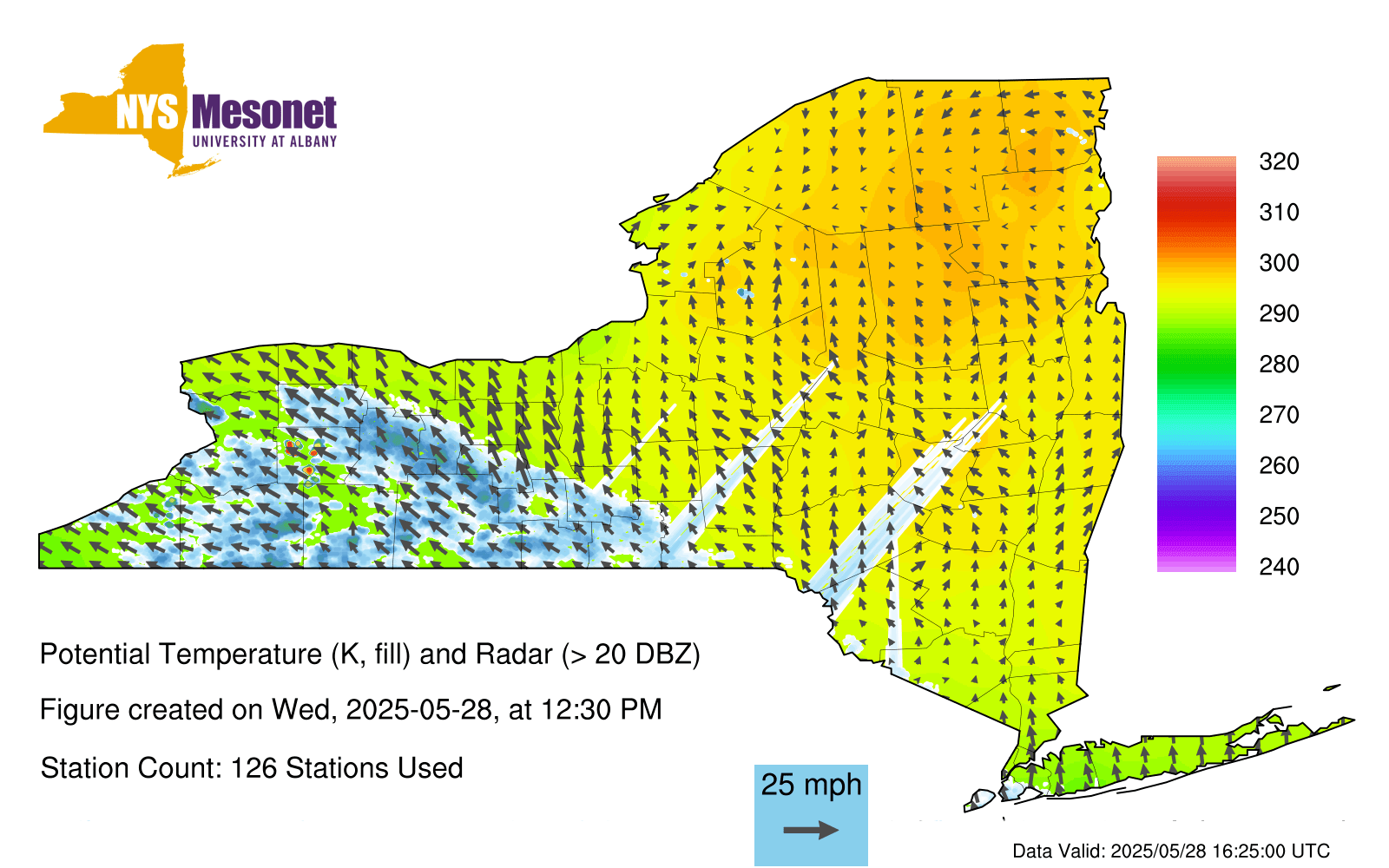 NYS Mesonet
UNIVERSITY AT ALBANY

320
310
300
290
280
270
260
250
240

Potential Temperature (K, fill) and Radar (> 20 DBZ)

Figure created on Wed, 2025-05-28, at 12:30 PM

Station Count: 126 Stations Used

25 mph

Data Valid: 2025/05/28 16:25:00 UTC